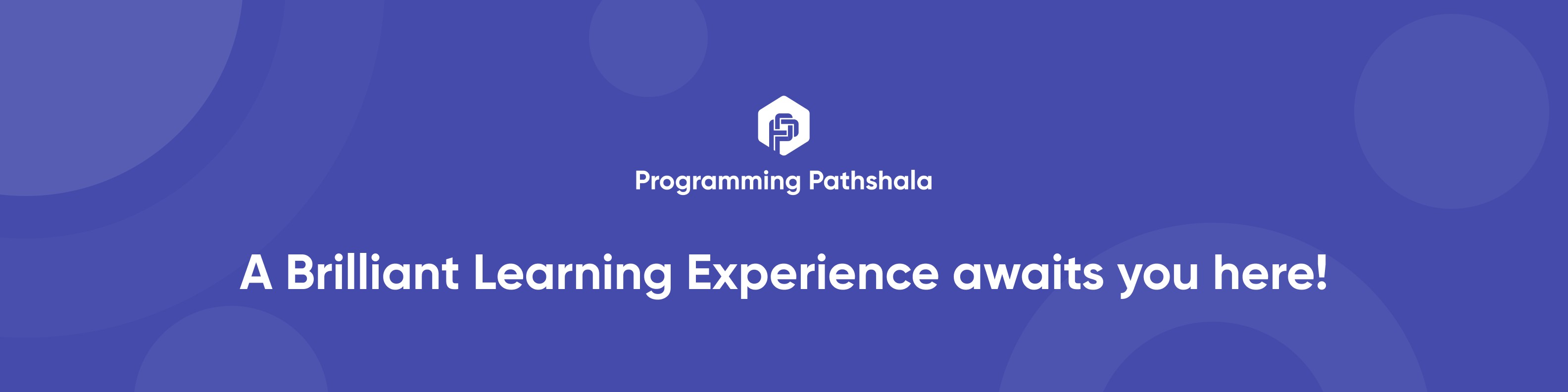 Programming Pathshala

A Brilliant Learning Experience awaits you here!